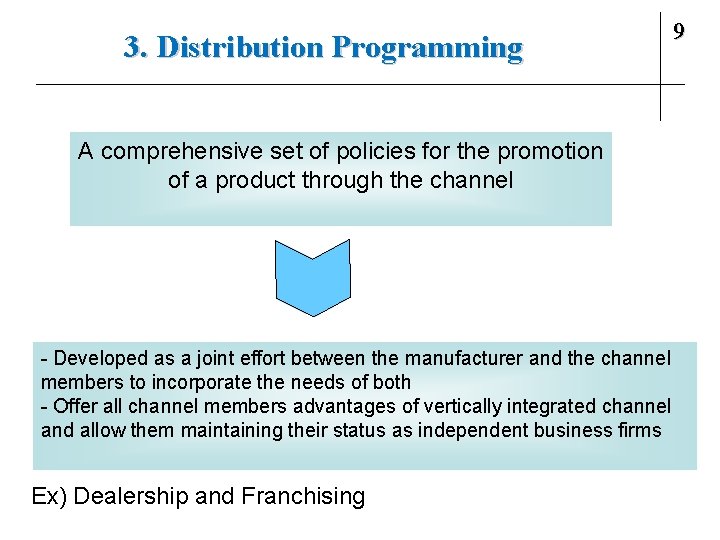 3. Distribution Programming

9

A comprehensive set of policies for the promotion of a product through the channel

- Developed as a joint effort between the manufacturer and the channel members to incorporate the needs of both
- Offer all channel members advantages of vertically integrated channel and allow them maintaining their status as independent business firms

Ex) Dealership and Franchising